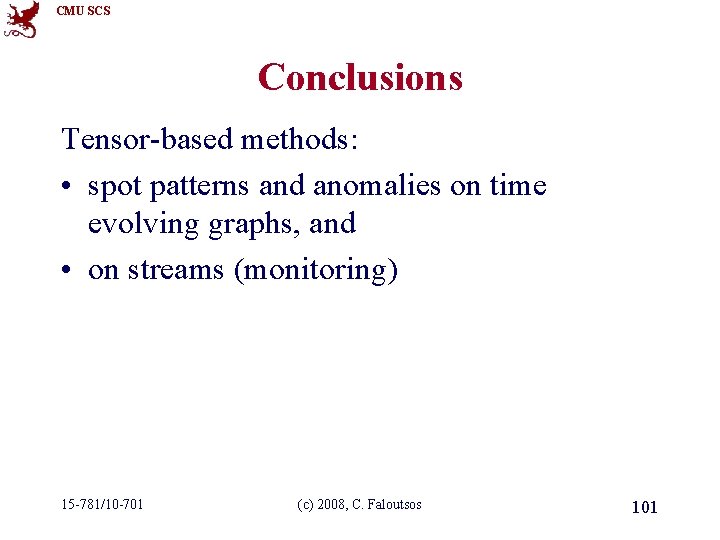 CMU SCS

Conclusions

Tensor-based methods:

• spot patterns and anomalies on time evolving graphs, and
• on streams (monitoring)

15-781/10-701

(c) 2008, C. Faloutsos

101